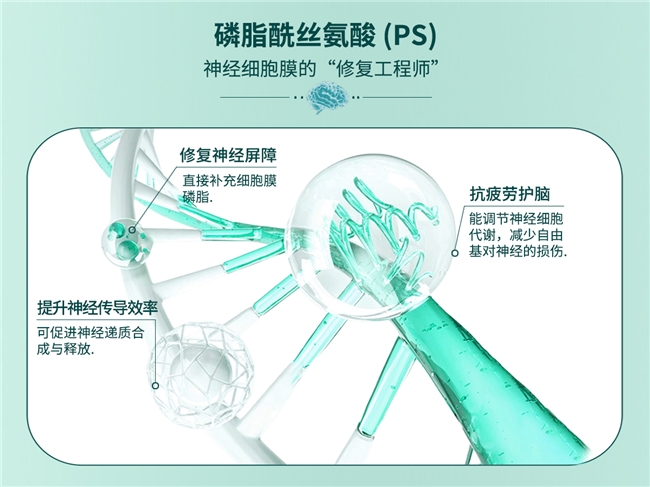 磷脂酰丝氨酸 (PS)

神经细胞膜的“修复工程师”

修复神经屏障

直接补充细胞膜磷脂.

抗疲劳护脑

能调节神经细胞代谢，减少自由基对神经的损伤.

提升神经传导效率

可促进神经递质合成与释放.